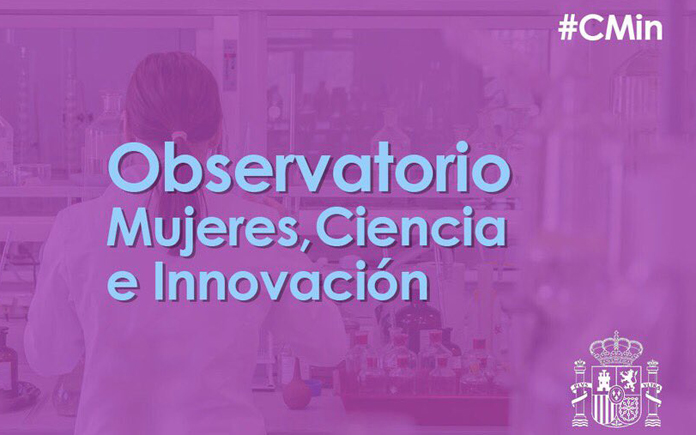 #CMin

Observatorio
Mujeres, Ciencia
e Innovación

PLVS VLTRA